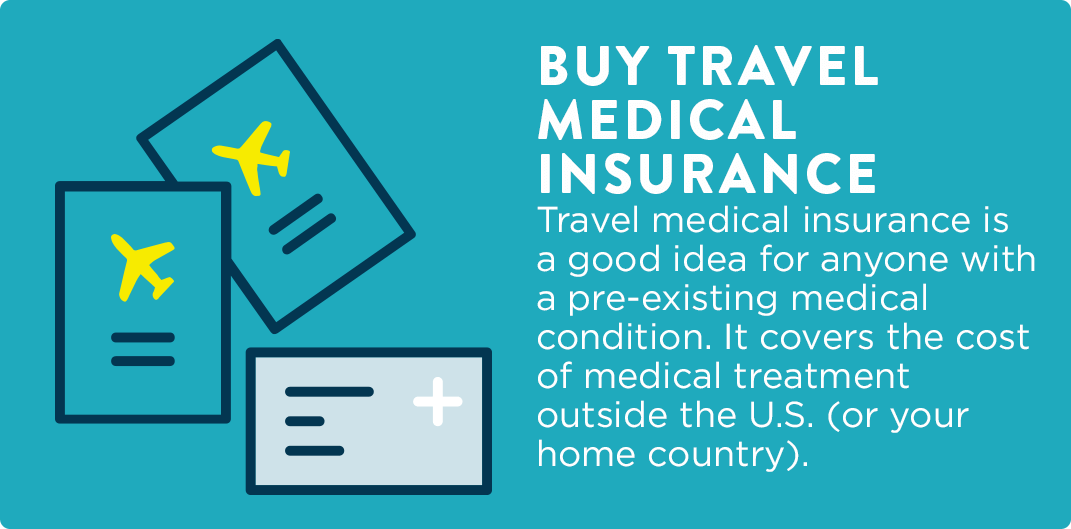 BUY TRAVEL MEDICAL INSURANCE

Travel medical insurance is a good idea for anyone with a pre-existing medical condition. It covers the cost of medical treatment outside the U.S. (or your home country).